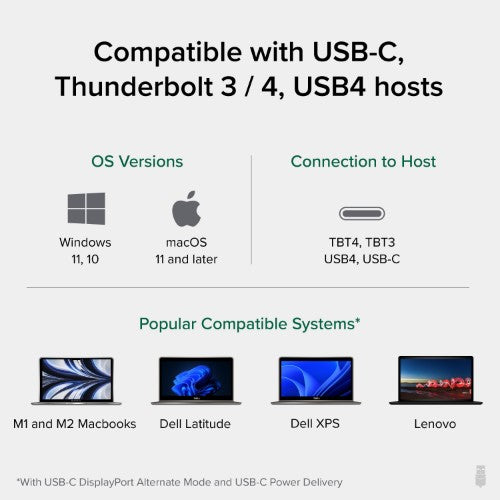 Compatible with USB-C, Thunderbolt 3 / 4, USB4 hosts

OS Versions

Windows
11, 10

macOS
11 and later

Connection to Host

TBT4, TBT3
USB4, USB-C

Popular Compatible Systems*

M1 and M2 Macbooks

Dell Latitude

Dell XPS

Lenovo

*With USB-C DisplayPort Alternate Mode and USB-C Power Delivery